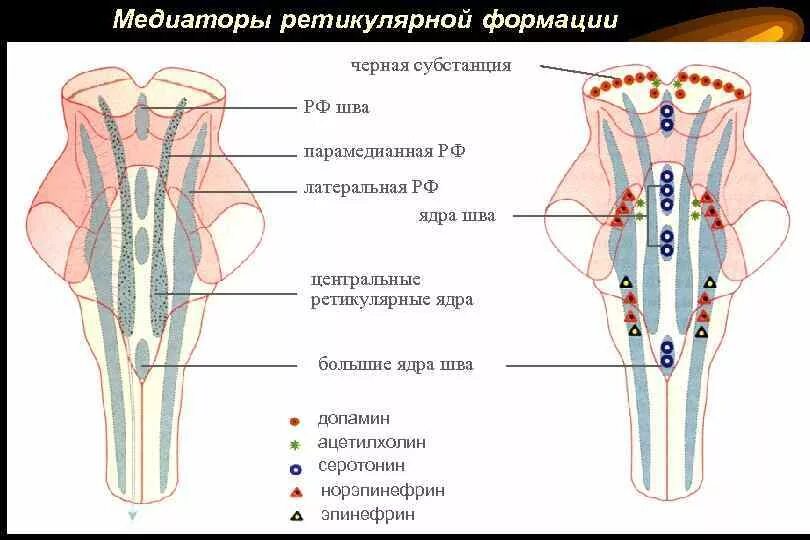 Медиаторы ретикулярной формации

черная субстанция

РФ шва

парамедианная РФ

латеральная РФ

ядра шва

центральные ретикулярные ядра

большие ядра шва

допамин
ацетилхолин
серотонин
норэпинефрин
эпинефрин